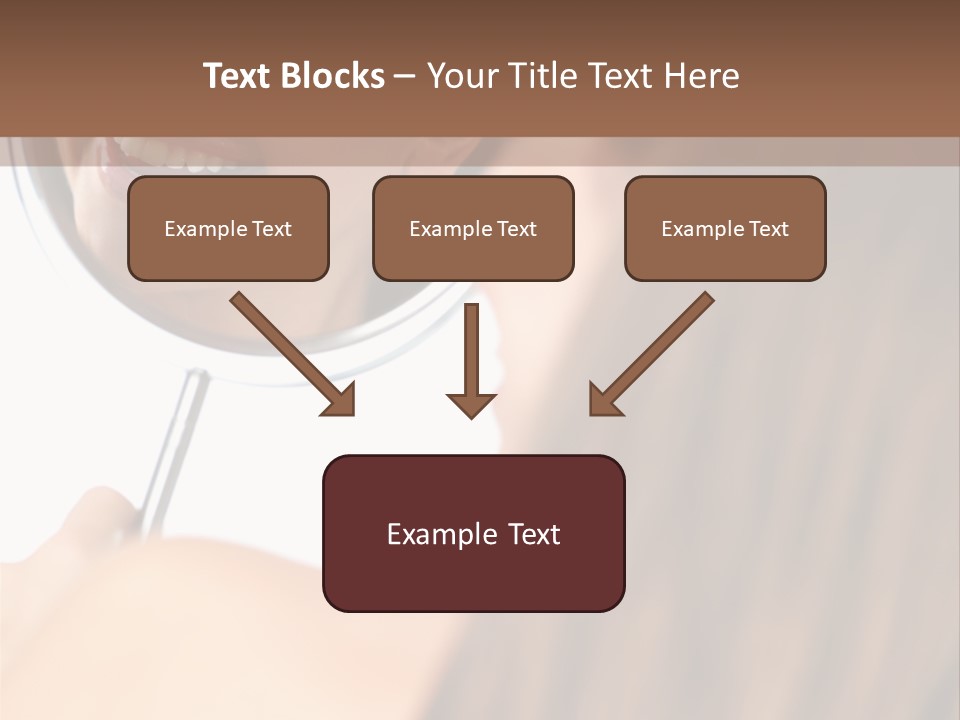 Text Blocks – Your Title Text Here

Example Text

Example Text

Example Text

Example Text